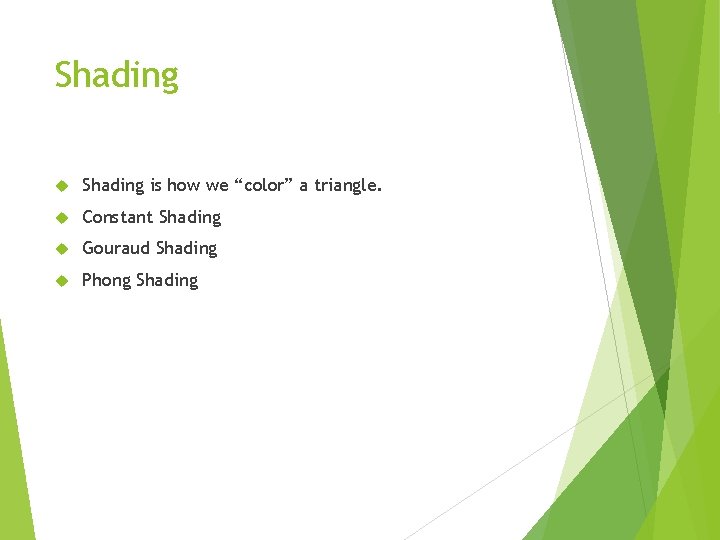 Shading

Shading is how we “color” a triangle.

Constant Shading

Gouraud Shading

Phong Shading